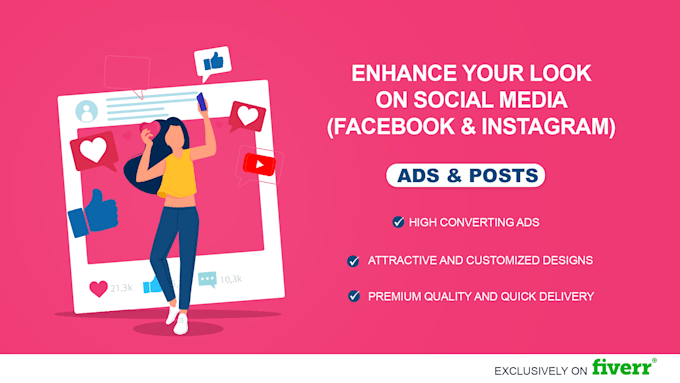 21,3k

10,3k

ENHANCE YOUR LOOK ON SOCIAL MEDIA (FACEBOOK & INSTAGRAM)

ADS & POSTS

HIGH CONVERTING ADS

ATTRACTIVE AND CUSTOMIZED DESIGNS

PREMIUM QUALITY AND QUICK DELIVERY

EXCLUSIVELY ON fiverr®